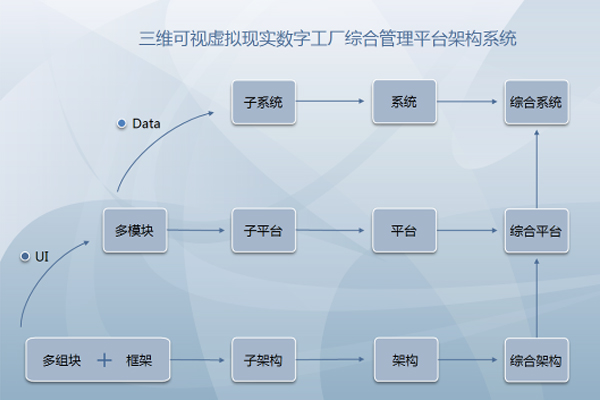 三维可视虚拟现实数字工厂综合管理平台架构系统

Data

子系统

系统

综合系统

UI

多模块

子平台

平台

综合平台

多组块 + 框架

子架构

架构

综合架构